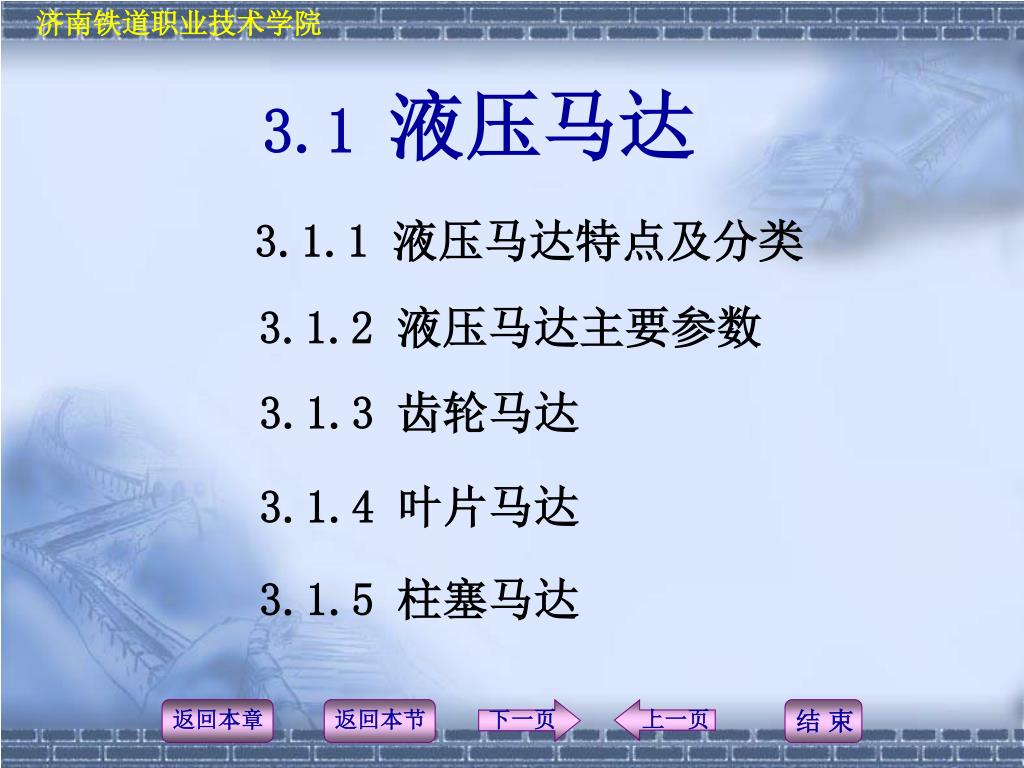 济南铁道职业技术学院

3.1 液压马达

3.1.1 液压马达特点及分类

3.1.2 液压马达主要参数

3.1.3 齿轮马达

3.1.4 叶片马达

3.1.5 柱塞马达

返回本章 返回本节 下一页 上一页 结 束